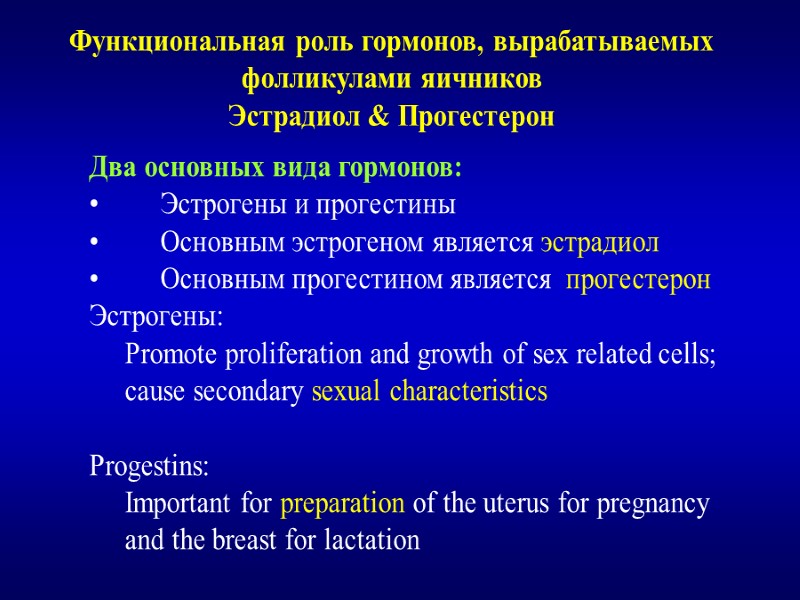 Функциональная роль гормонов, вырабатываемых фолликулами яичников
Эстрадиол & Прогестерон

Два основных вида гормонов:
• Эстрогены и прогестины
• Основным эстрогеном является эстрадиол
• Основным прогестином является прогестерон
Эстрогены:
Promote proliferation and growth of sex related cells; cause secondary sexual characteristics

Progestins:
Important for preparation of the uterus for pregnancy and the breast for lactation